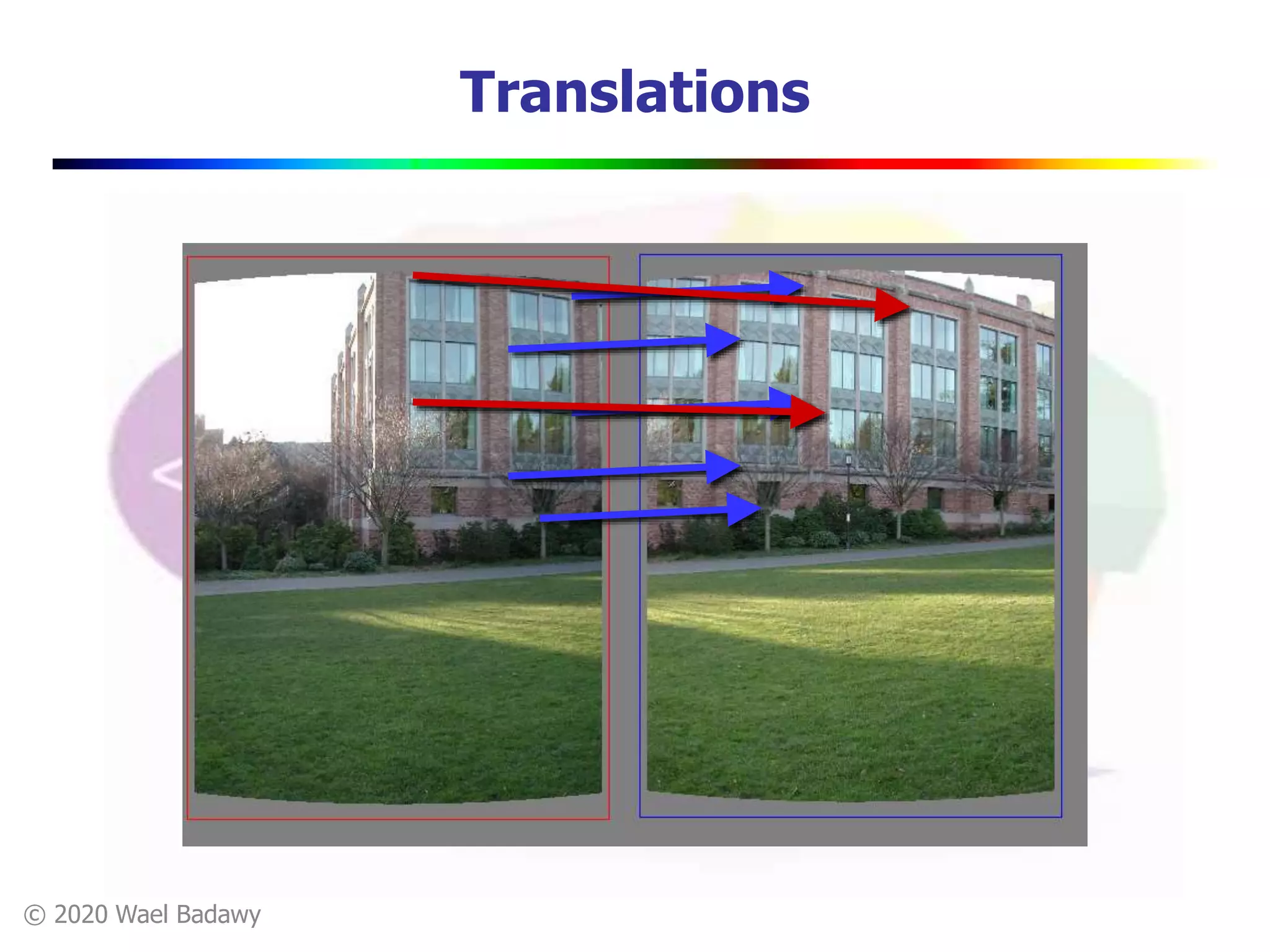 Translations

© 2020 Wael Badawy